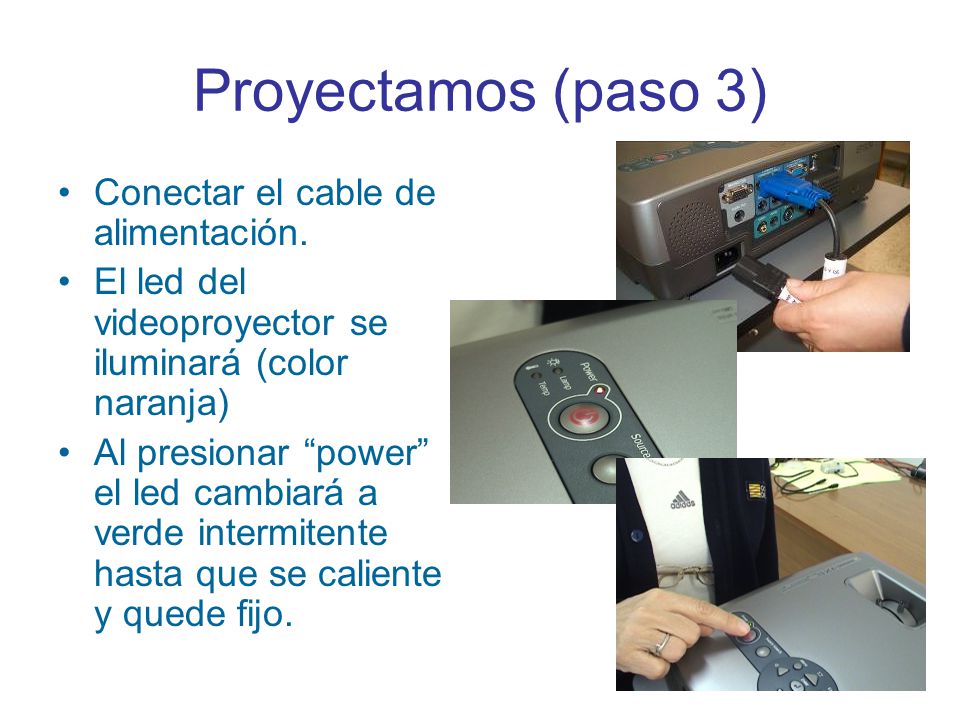 Proyectamos (paso 3)

• Conectar el cable de alimentación.
• El led del videoproyector se iluminará (color naranja)
• Al presionar “power” el led cambiará a verde intermitente hasta que se caliente y quede fijo.

Temp
Lamp
Power
Source
adidas